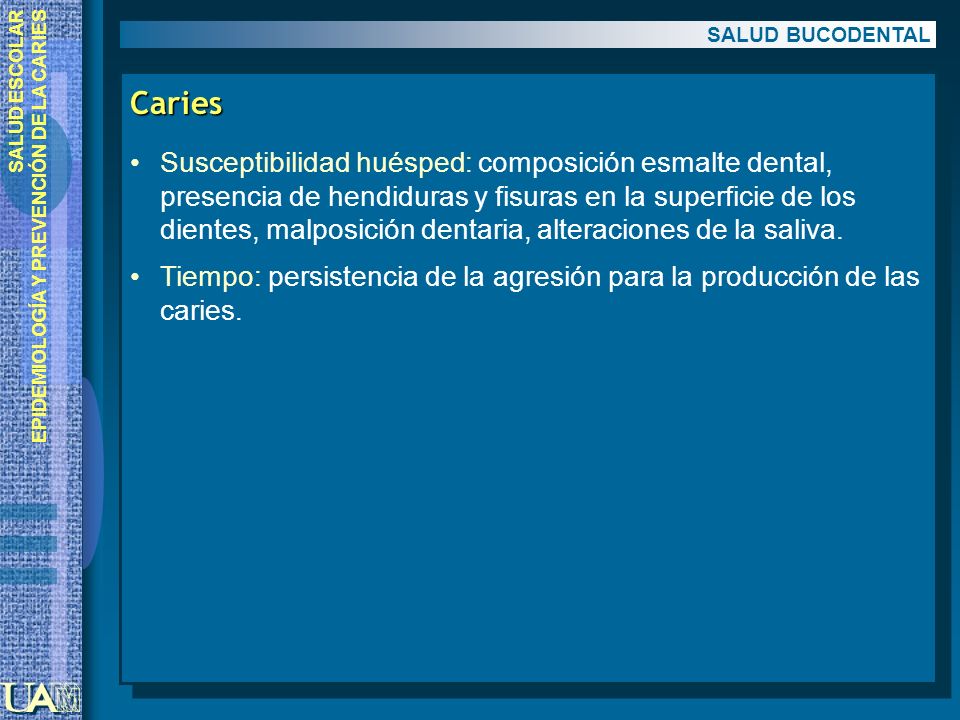 SALUD ESCOLAR
EPIDEMIOLOGÍA Y PREVENCIÓN DE LA CARIES

SALUD BUCODENTAL

Caries

• Susceptibilidad huésped: composición esmalte dental, presencia de hendiduras y fisuras en la superficie de los dientes, malposición dentaria, alteraciones de la saliva.

• Tiempo: persistencia de la agresión para la producción de las caries.

UAM